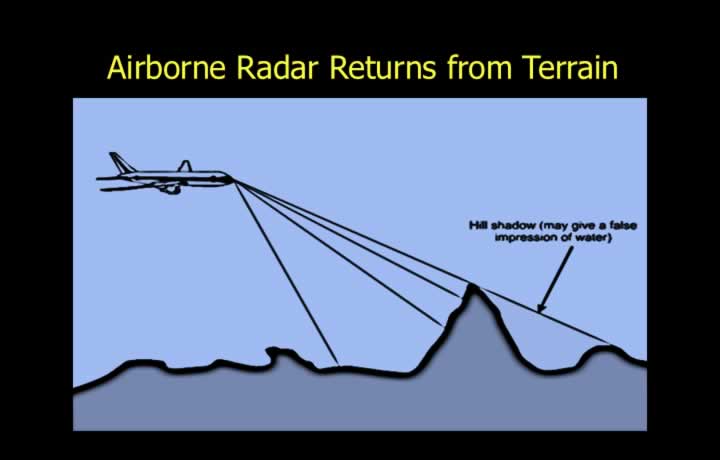 Airborne Radar Returns from Terrain

Hill shadow (may give a false impression of water)